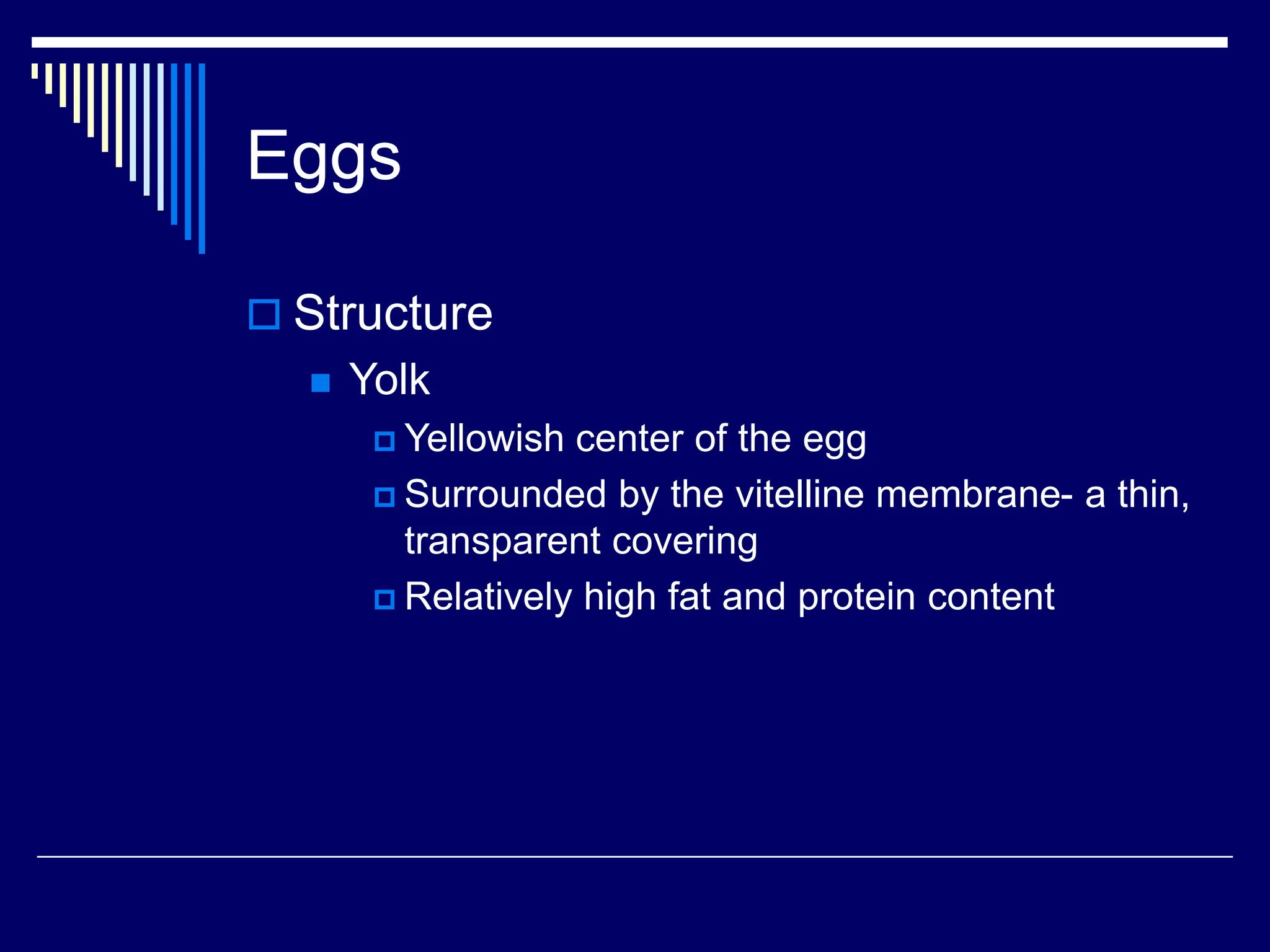 Eggs

Structure

Yolk

Yellowish center of the egg

Surrounded by the vitelline membrane- a thin, transparent covering

Relatively high fat and protein content